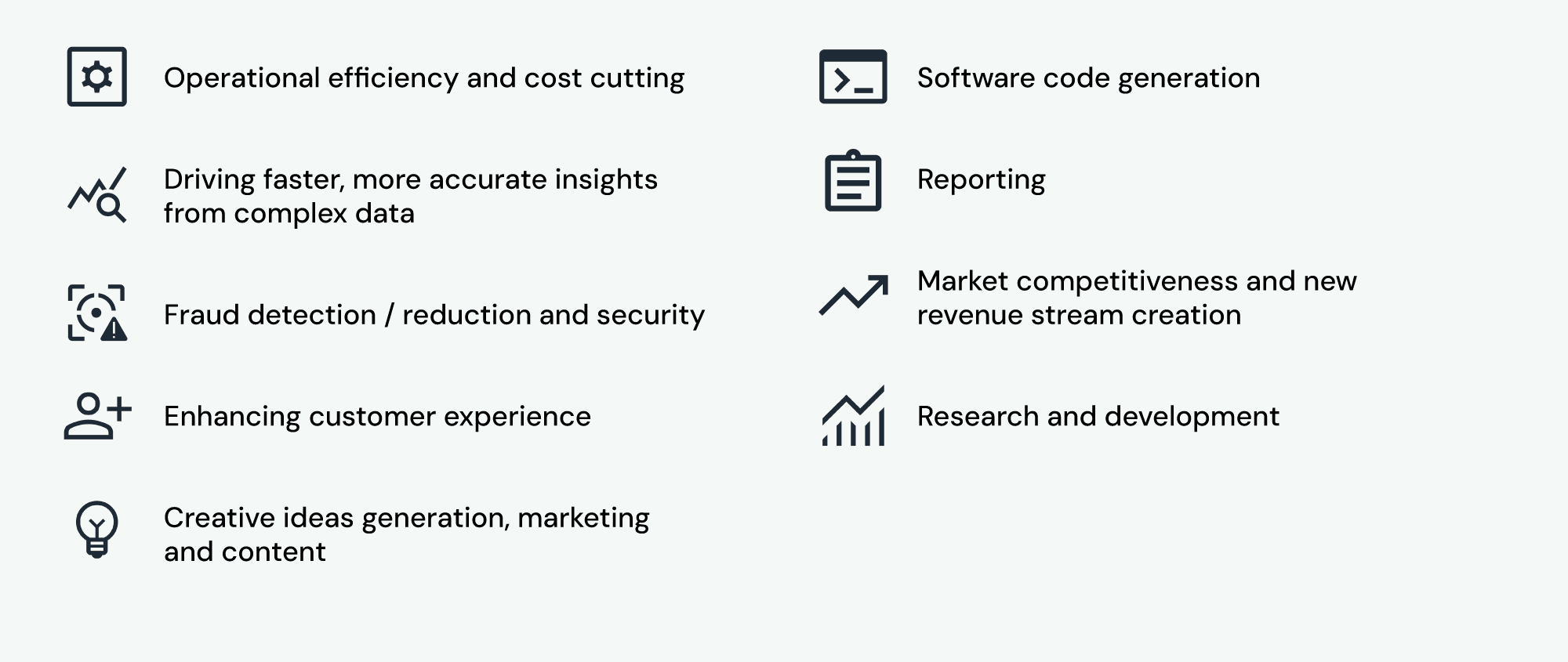 Operational efficiency and cost cutting

Driving faster, more accurate insights from complex data

Fraud detection / reduction and security

Enhancing customer experience

Creative ideas generation, marketing and content

Software code generation

Reporting

Market competitiveness and new revenue stream creation

Research and development